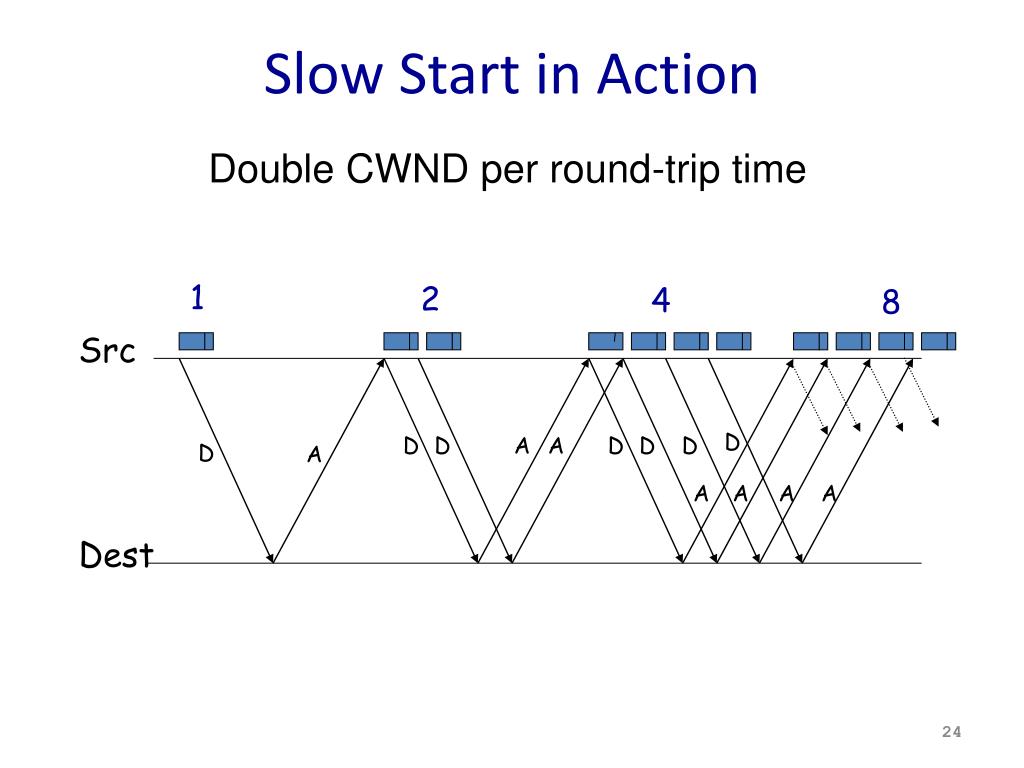 Slow Start in Action

Double CWND per round-trip time

1
2
4
8

Src

D
A
D D
A A
D D D D
A A A A

Dest

24